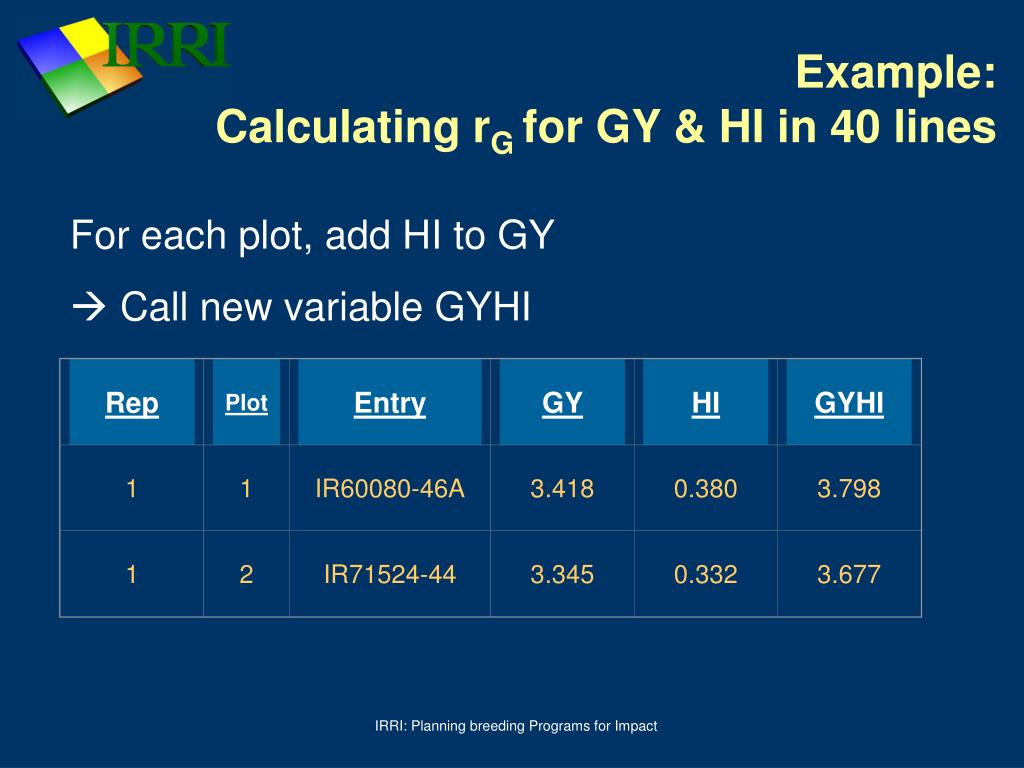 IRRI

Example:
Calculating $r_G$ for GY & HI in 40 lines

For each plot, add HI to GY

→ Call new variable GYHI

| Rep | Plot | Entry | GY | HI | GYHI |
|---|---|---|---|---|---|
| 1 | 1 | IR60080-46A | 3.418 | 0.380 | 3.798 |
| 1 | 2 | IR71524-44 | 3.345 | 0.332 | 3.677 |

IRRI: Planning breeding Programs for Impact